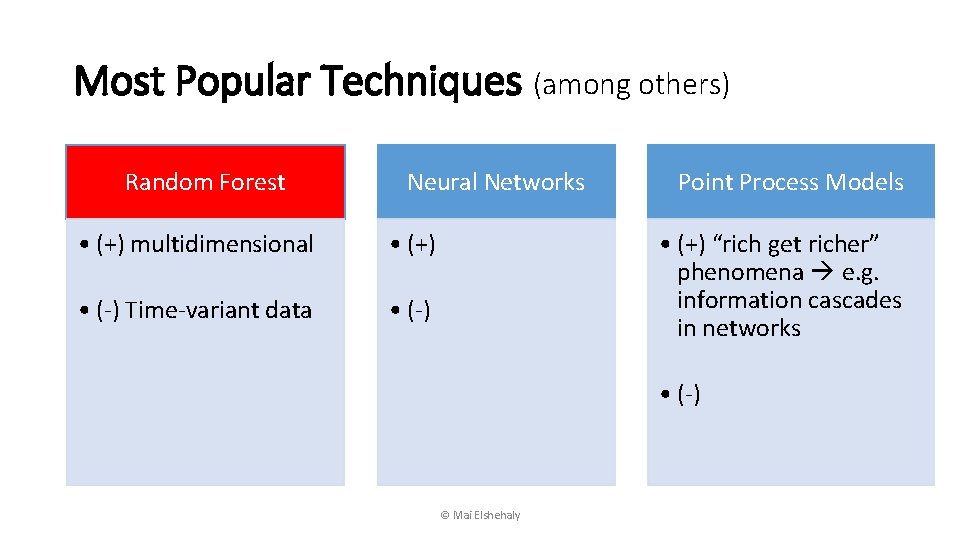 Most Popular Techniques (among others)

Random Forest

• (+) multidimensional

• (-) Time-variant data

Neural Networks

• (+)

• (-)

Point Process Models

• (+) “rich get richer” phenomena → e.g. information cascades in networks

• (-)

© Mai Elshehaly